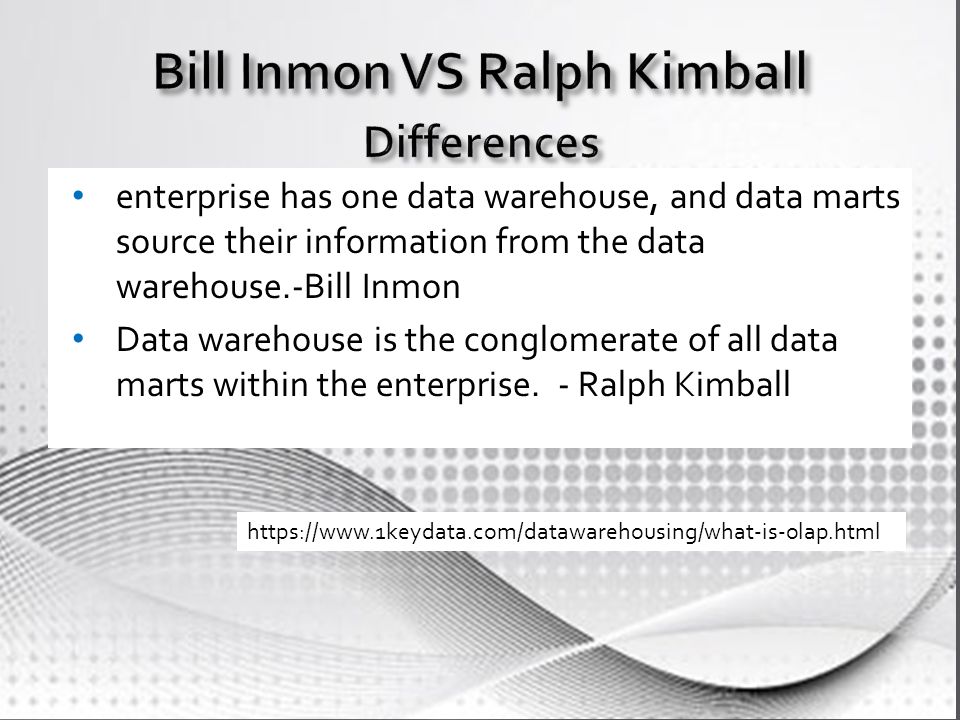 Bill Inmon VS Ralph Kimball
Differences

• enterprise has one data warehouse, and data marts source their information from the data warehouse.-Bill Inmon
• Data warehouse is the conglomerate of all data marts within the enterprise. - Ralph Kimball

https://www.1keydata.com/datawarehousing/what-is-olap.html